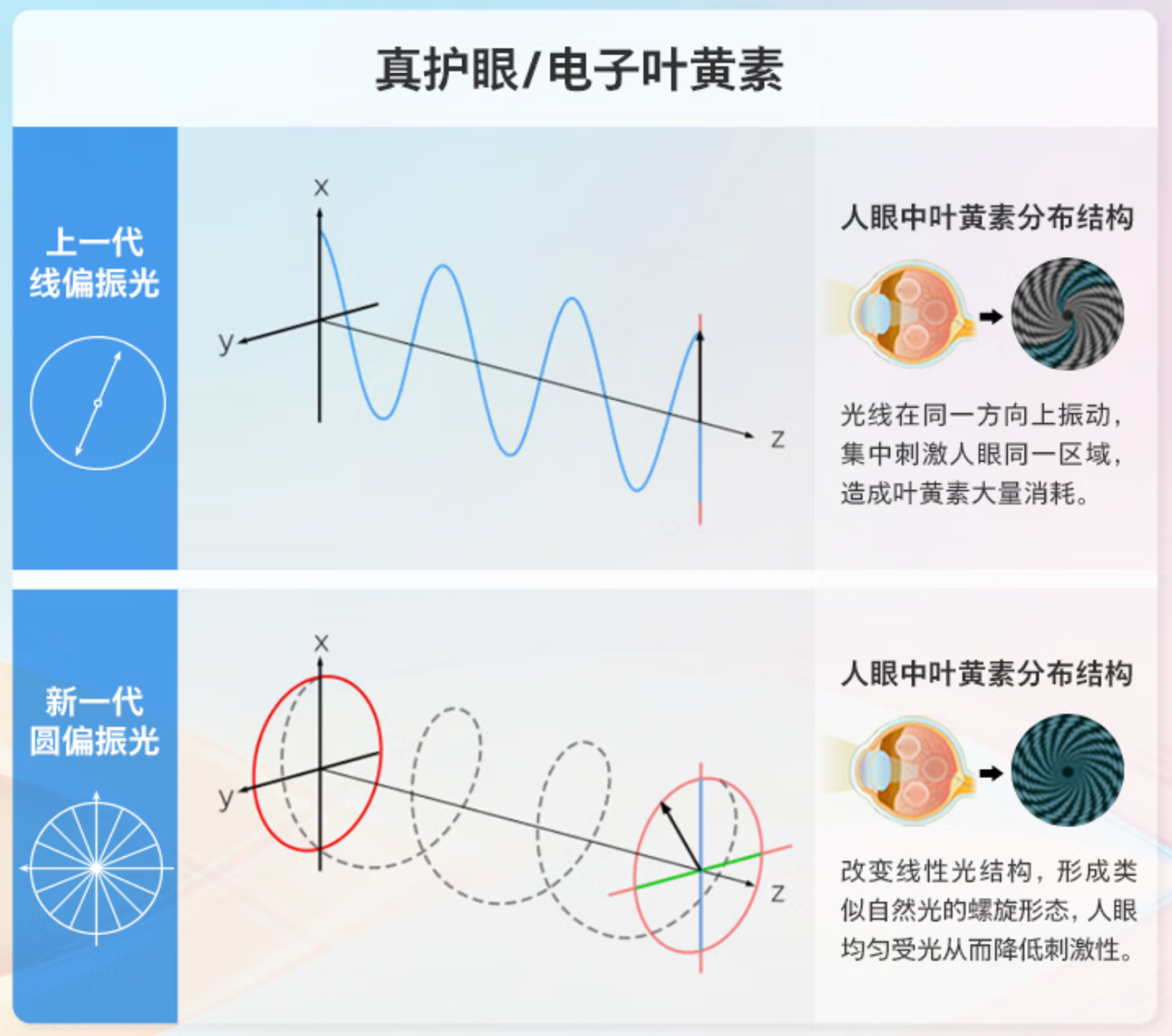 真护眼/电子叶黄素

上一代
线偏振光

x
y
z

人眼中叶黄素分布结构

光线在同一方向上振动，集中刺激人眼同一区域，造成叶黄素大量消耗。

新一代
圆偏振光

x
y
z

人眼中叶黄素分布结构

改变线性光结构，形成类似自然光的螺旋形态，人眼均匀受光从而降低刺激性。